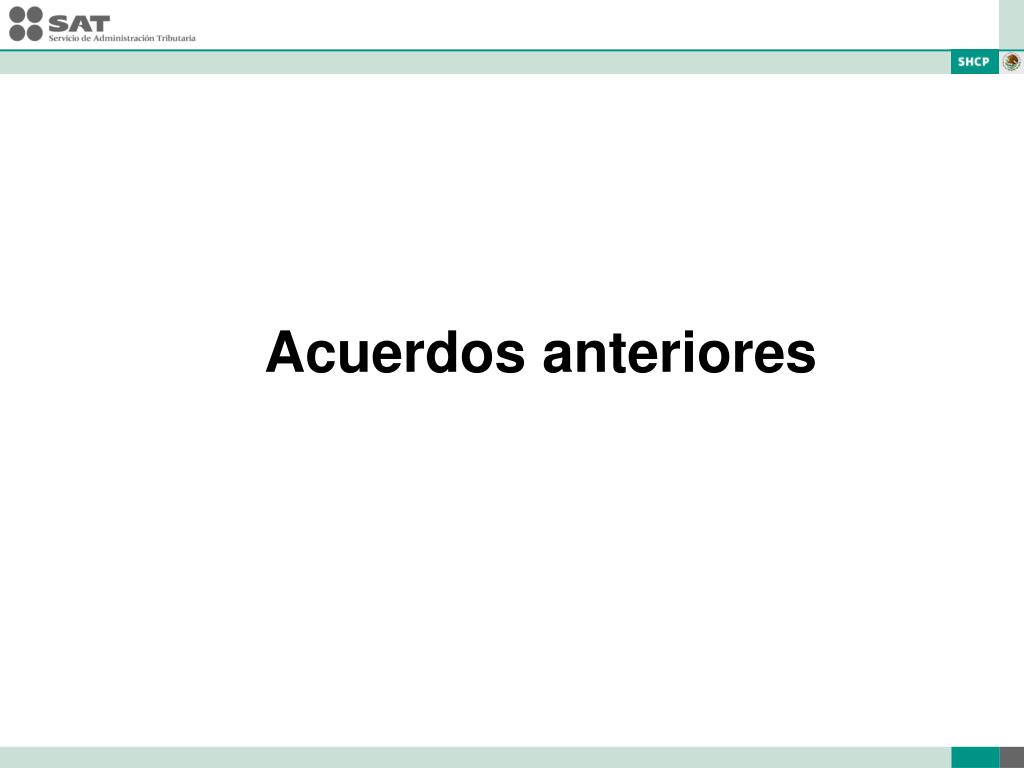 SAT
Servicio de Administración Tributaria

SHCP

Acuerdos anteriores